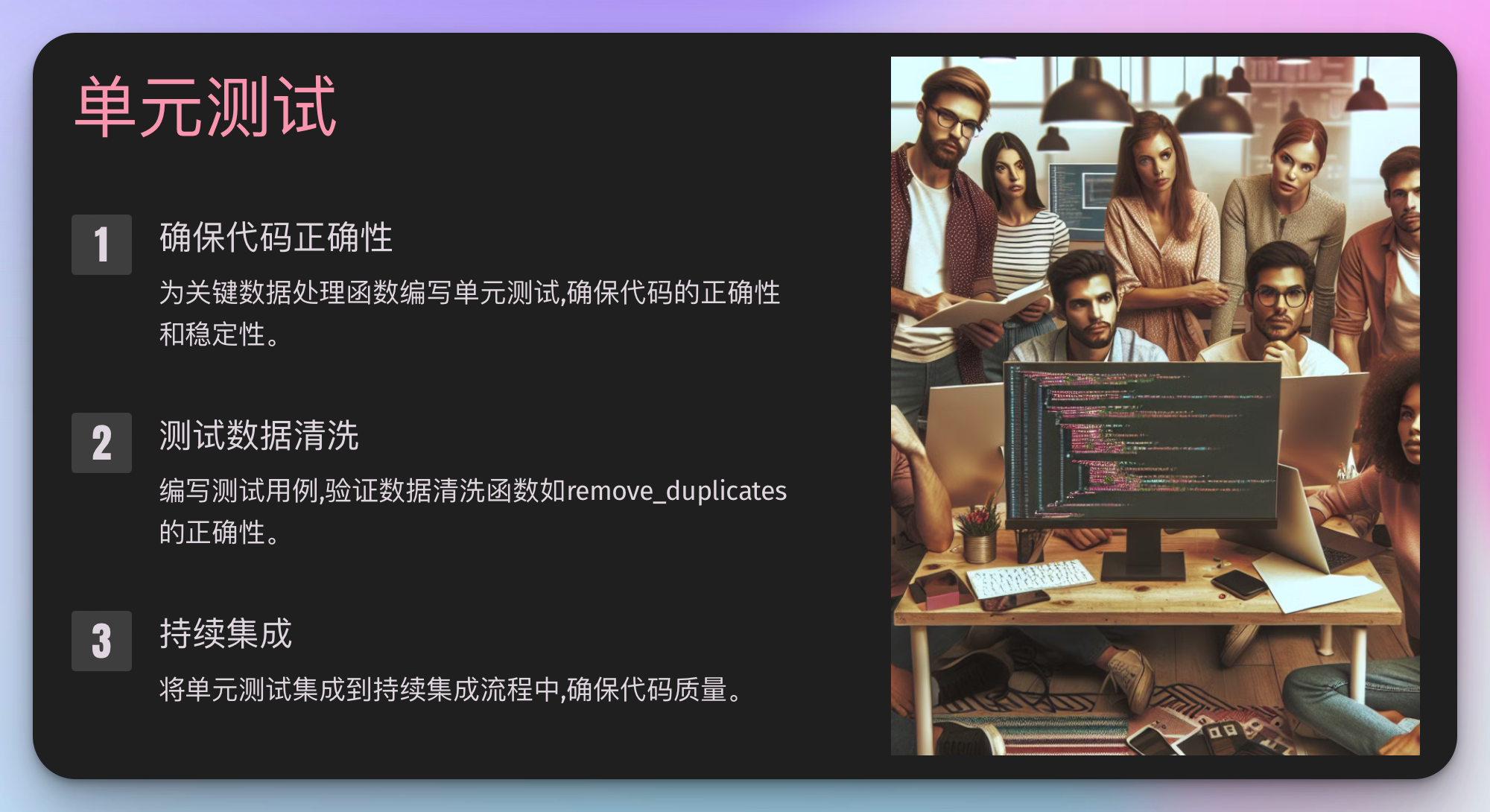 单元测试

1

确保代码正确性

为关键数据处理函数编写单元测试,确保代码的正确性和稳定性。

2

测试数据清洗

编写测试用例,验证数据清洗函数如remove_duplicates的正确性。

3

持续集成

将单元测试集成到持续集成流程中,确保代码质量。